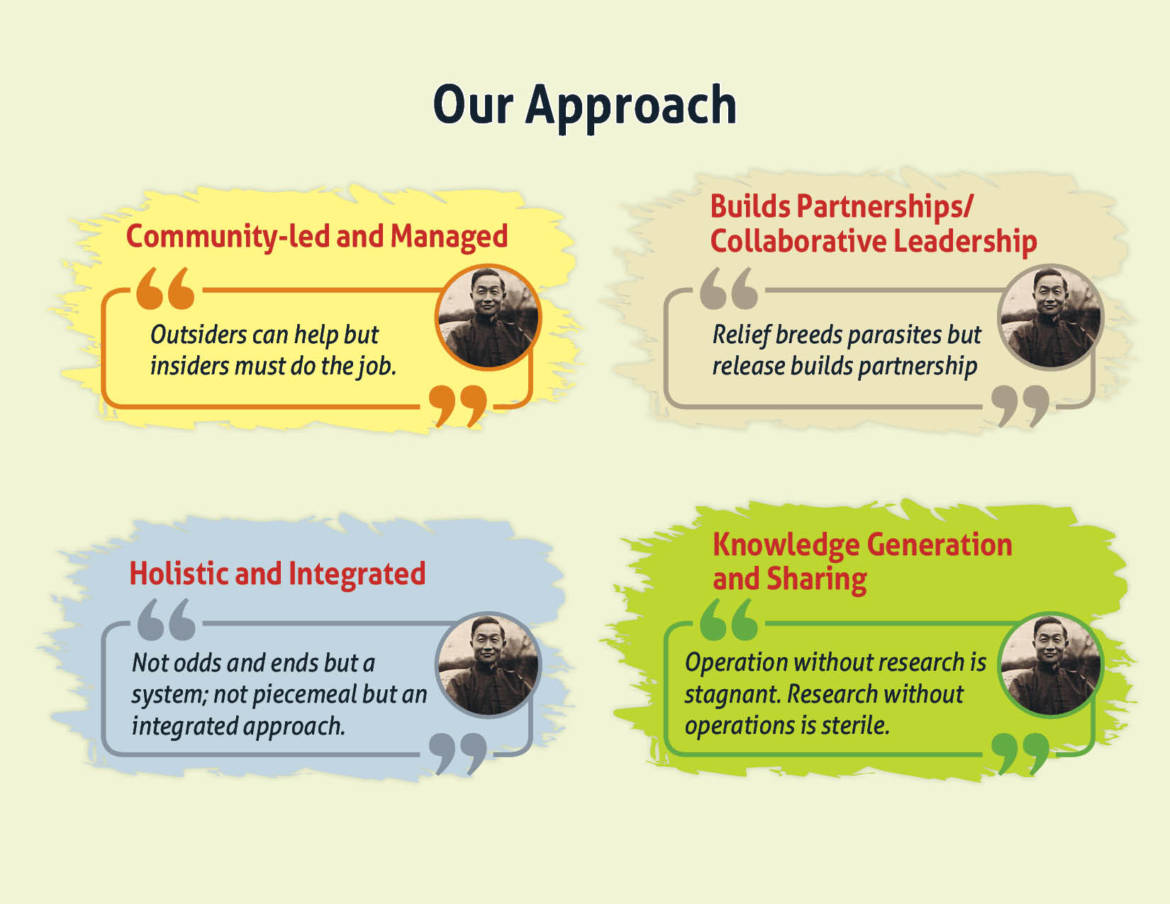 Our Approach

Community-led and Managed

Outsiders can help but insiders must do the job.

Builds Partnerships/ Collaborative Leadership

Relief breeds parasites but release builds partnership

Holistic and Integrated

Not odds and ends but a system; not piecemeal but an integrated approach.

Knowledge Generation and Sharing

Operation without research is stagnant. Research without operations is sterile.